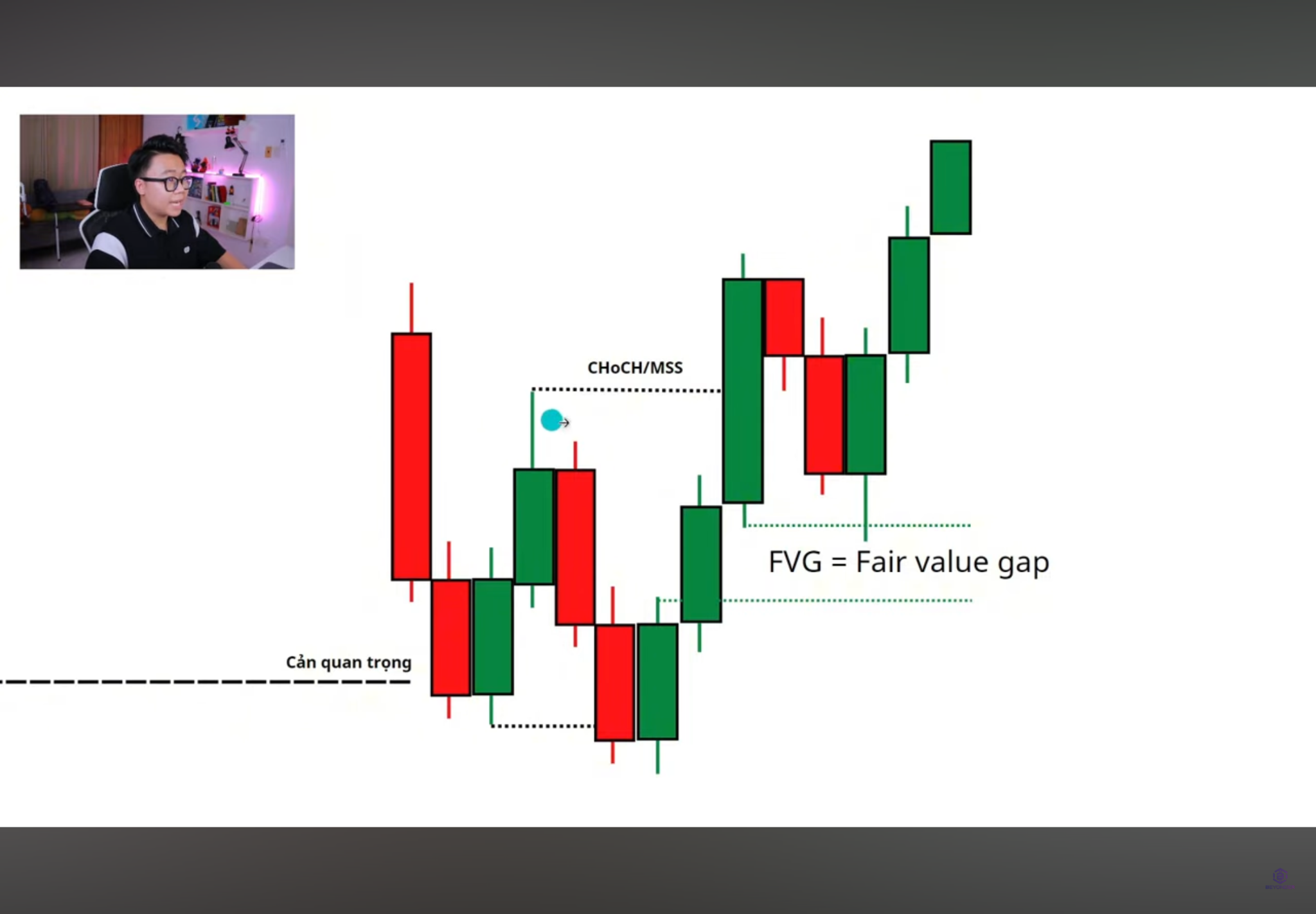 CHoCH/MSS

FVG = Fair value gap

Cản quan trọng